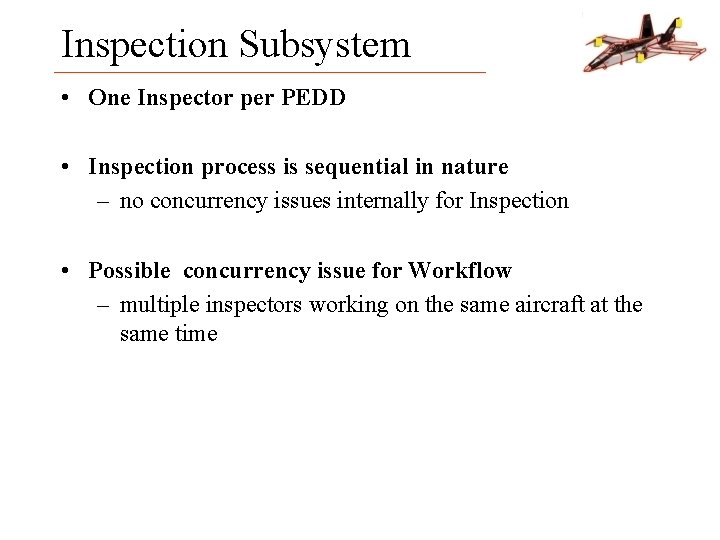 Inspection Subsystem

• One Inspector per PEDD

• Inspection process is sequential in nature
– no concurrency issues internally for Inspection

• Possible concurrency issue for Workflow
– multiple inspectors working on the same aircraft at the same time